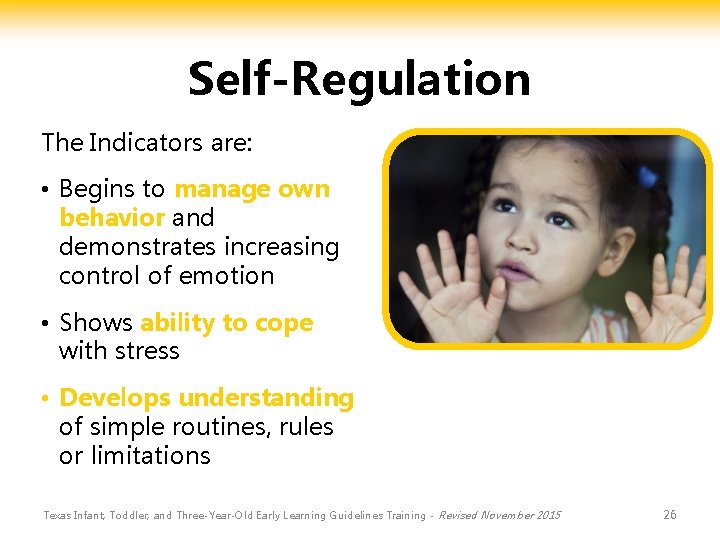 Self-Regulation

The Indicators are:

• Begins to manage own behavior and demonstrates increasing control of emotion

• Shows ability to cope with stress

• Develops understanding of simple routines, rules or limitations

Texas Infant, Toddler, and Three-Year-Old Early Learning Guidelines Training - Revised November 2015

26